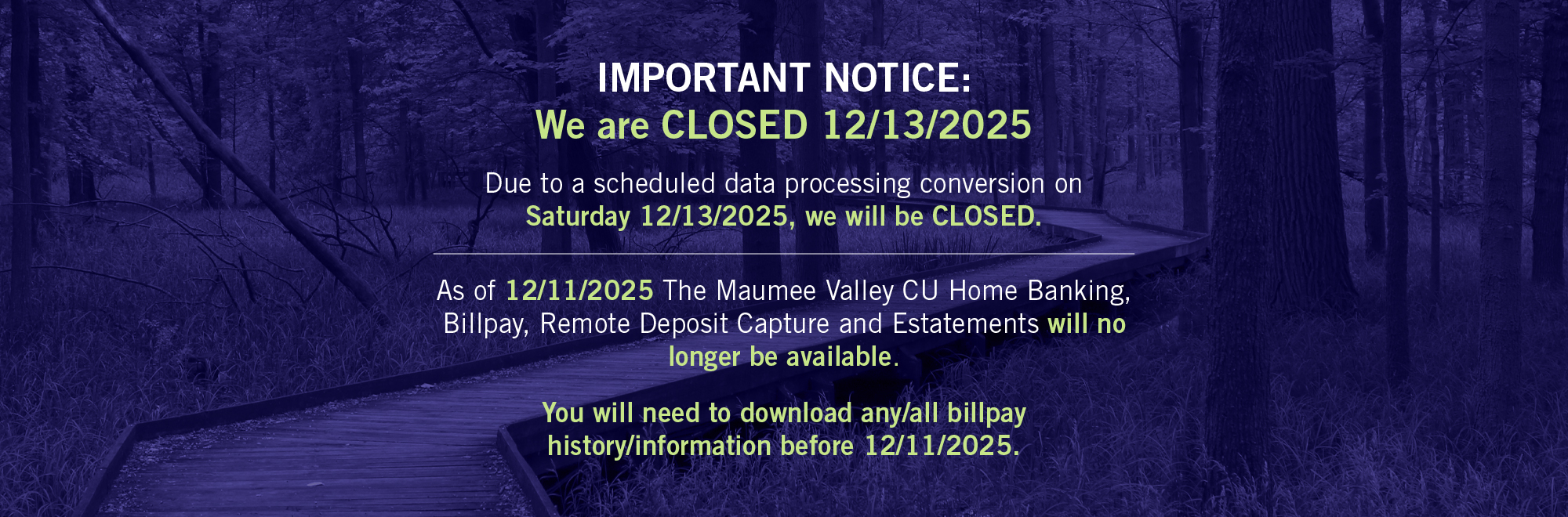 IMPORTANT NOTICE:
We are CLOSED 12/13/2025

Due to a scheduled data processing conversion on Saturday 12/13/2025, we will be CLOSED.

As of 12/11/2025 The Maumee Valley CU Home Banking, Billpay, Remote Deposit Capture and Estatements will no longer be available.

You will need to download any/all billpay history/information before 12/11/2025.